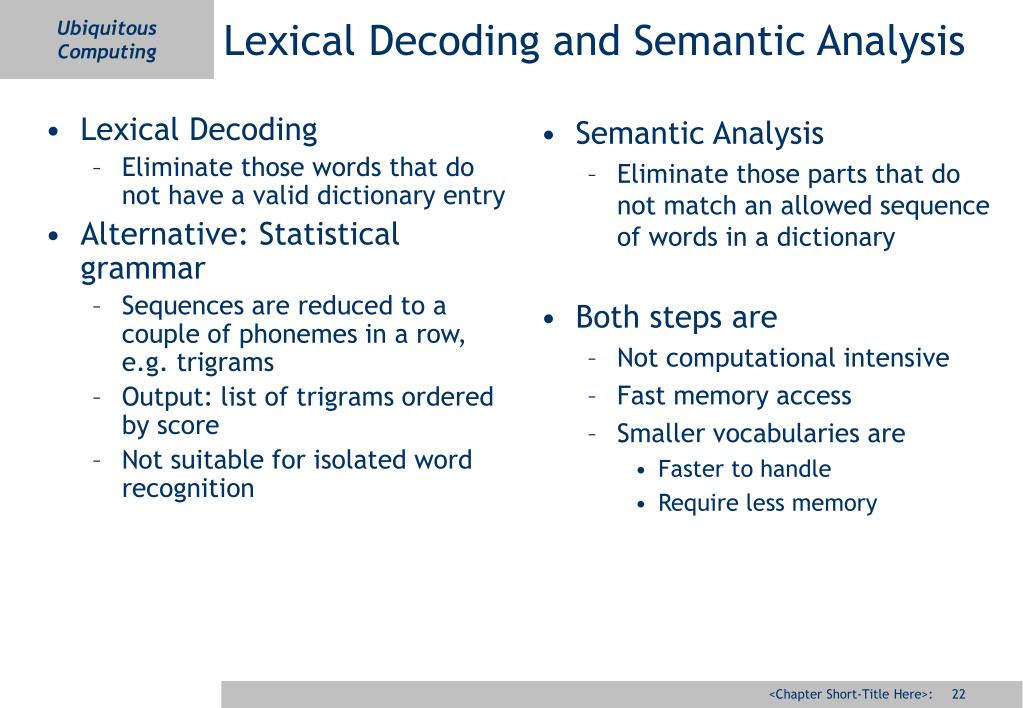 Ubiquitous Computing

Lexical Decoding and Semantic Analysis

• Lexical Decoding
– Eliminate those words that do not have a valid dictionary entry
• Alternative: Statistical grammar
– Sequences are reduced to a couple of phonemes in a row, e.g. trigrams
– Output: list of trigrams ordered by score
– Not suitable for isolated word recognition

• Semantic Analysis
– Eliminate those parts that do not match an allowed sequence of words in a dictionary

• Both steps are
– Not computational intensive
– Fast memory access
– Smaller vocabularies are
• Faster to handle
• Require less memory

<Chapter Short-Title Here>: 22